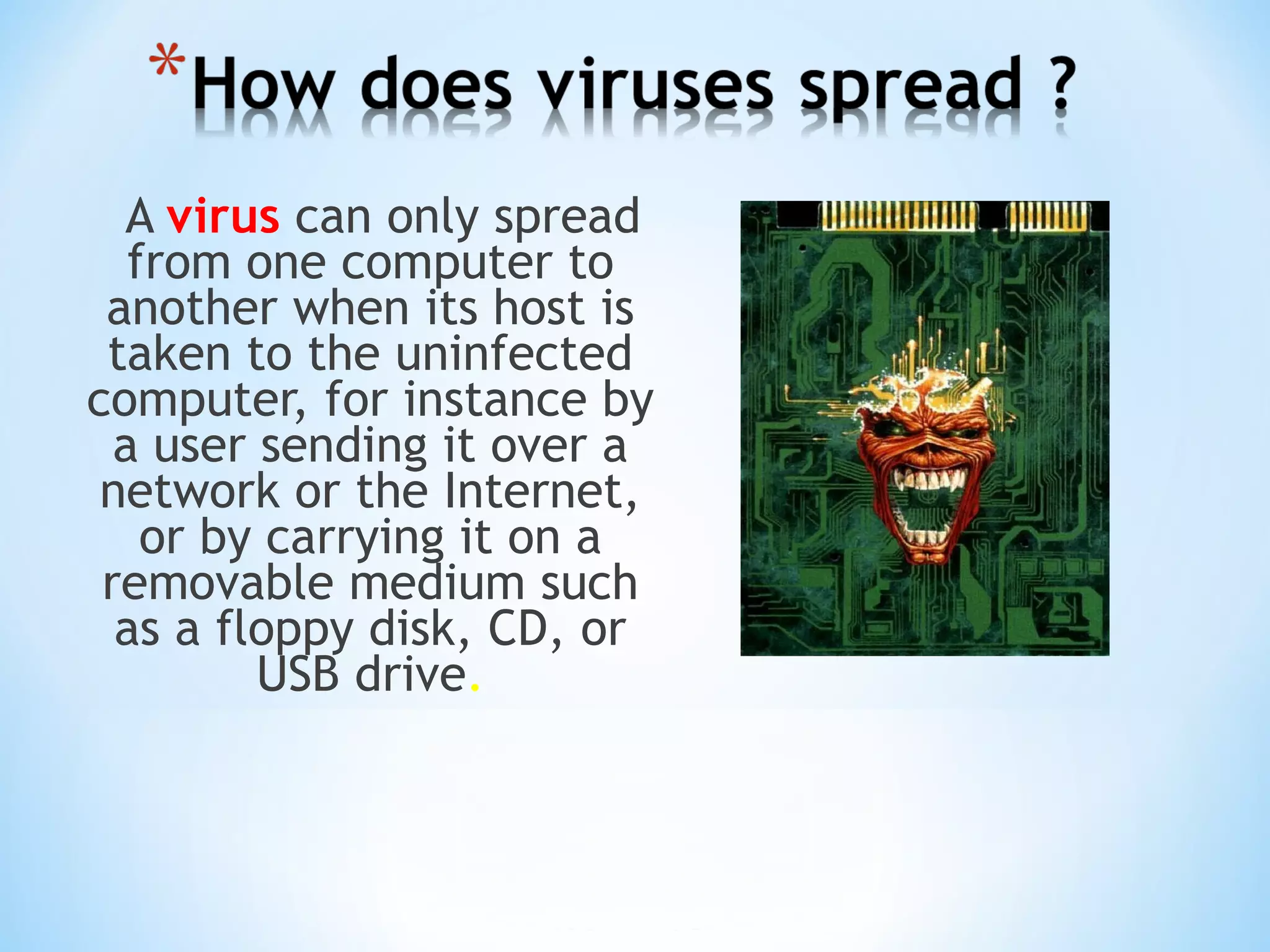 *How does viruses spread ?

A virus can only spread from one computer to another when its host is taken to the uninfected computer, for instance by a user sending it over a network or the Internet, or by carrying it on a removable medium such as a floppy disk, CD, or USB drive.